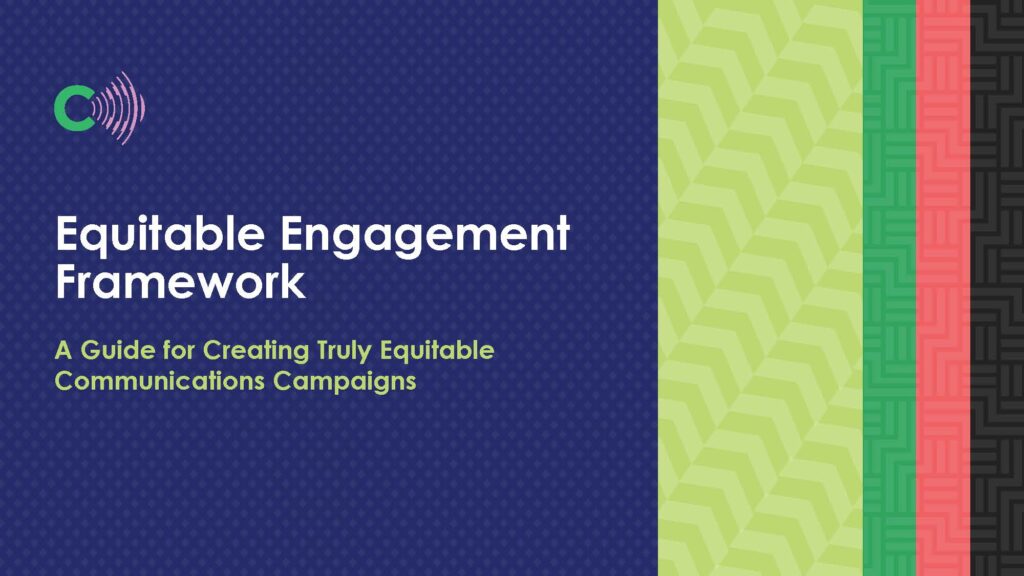 Equitable Engagement Framework

A Guide for Creating Truly Equitable Communications Campaigns